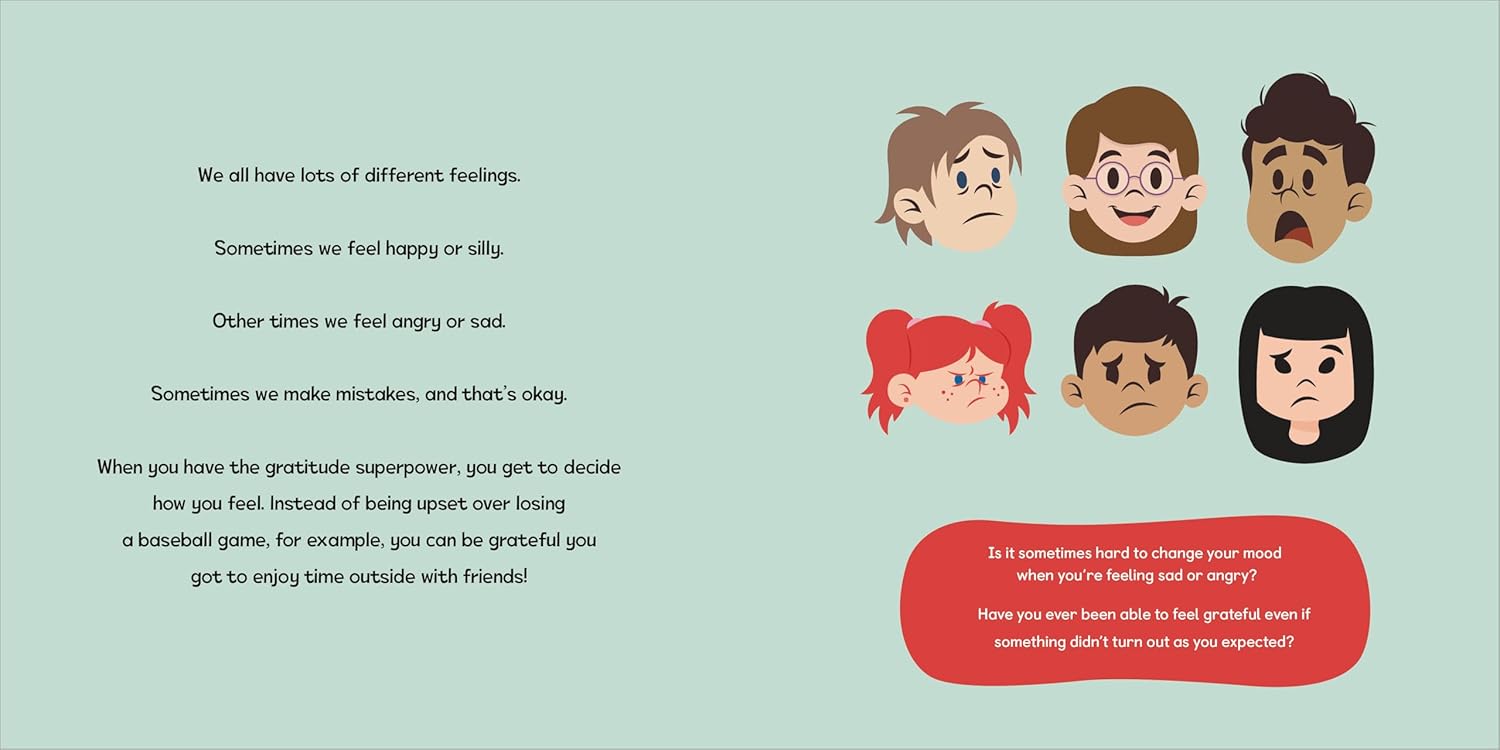 We all have lots of different feelings.

Sometimes we feel happy or silly.

Other times we feel angry or sad.

Sometimes we make mistakes, and that's okay.

When you have the gratitude superpower, you get to decide how you feel. Instead of being upset over losing a baseball game, for example, you can be grateful you got to enjoy time outside with friends!

Is it sometimes hard to change your mood when you're feeling sad or angry?

Have you ever been able to feel grateful even if something didn't turn out as you expected?